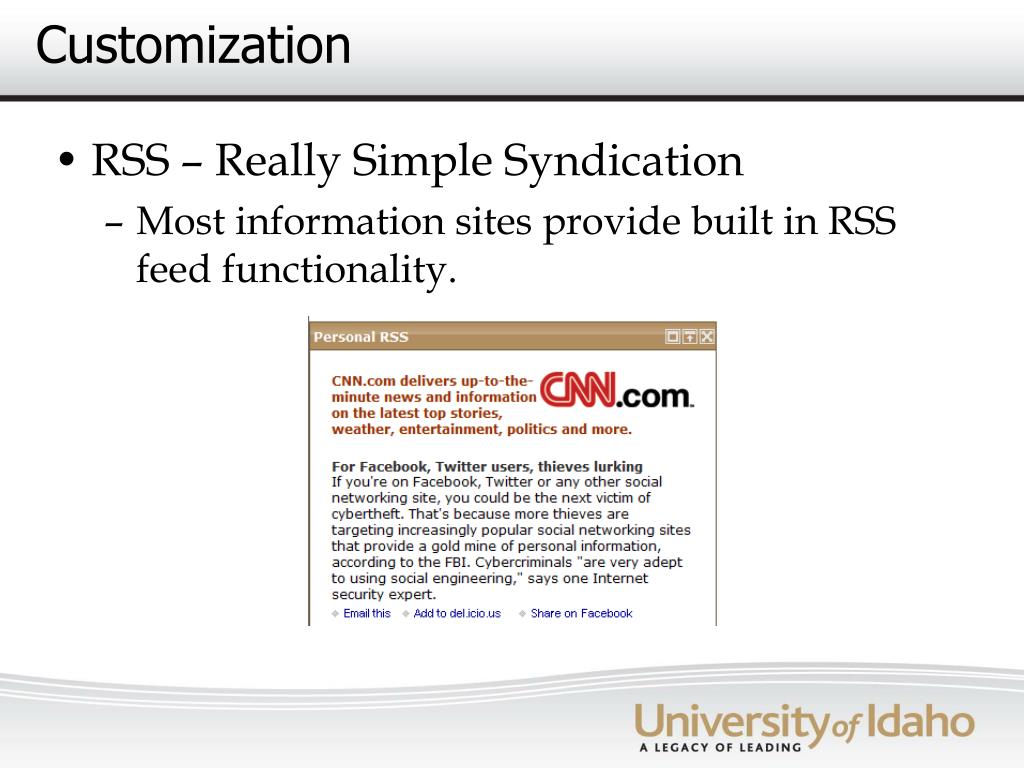 Customization

• RSS – Really Simple Syndication
 – Most information sites provide built in RSS feed functionality.

Personal RSS

CNN.com delivers up-to-the-minute news and information on the latest top stories, weather, entertainment, politics and more.

CNN.com

For Facebook, Twitter users, thieves lurking
If you're on Facebook, Twitter or any other social networking site, you could be the next victim of cybertheft. That's because more thieves are targeting increasingly popular social networking sites that provide a gold mine of personal information, according to the FBI. Cybercriminals "are very adept to using social engineering," says one Internet security expert.

Email this Add to del.icio.us Share on Facebook

University of Idaho
A LEGACY OF LEADING